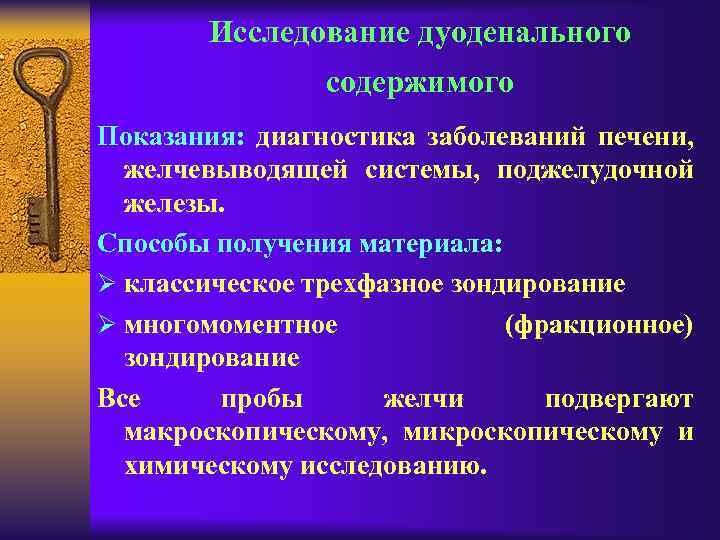 Исследование дуоденального содержимого

Показания: диагностика заболеваний печени, желчевыводящей системы, поджелудочной железы.

Способы получения материала:

➢ классическое трехфазное зондирование

➢ многомоментное (фракционное) зондирование

Все пробы желчи подвергают макроскопическому, микроскопическому и химическому исследованию.